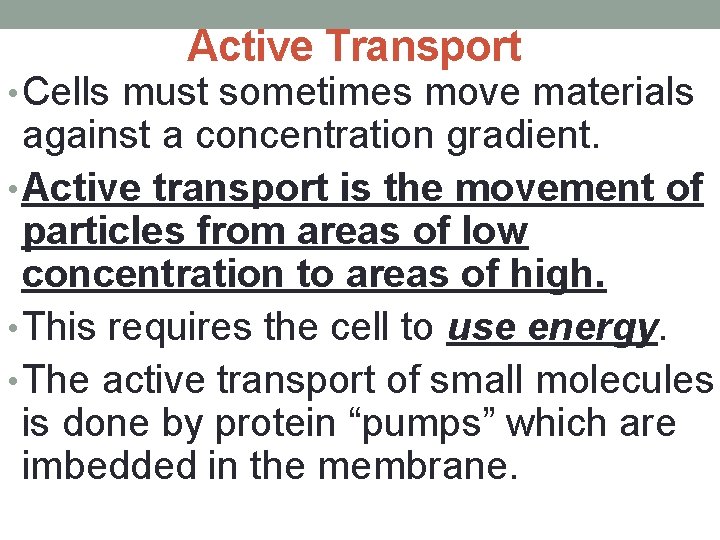 Active Transport

• Cells must sometimes move materials against a concentration gradient.

• Active transport is the movement of particles from areas of low concentration to areas of high.

• This requires the cell to use energy.

• The active transport of small molecules is done by protein “pumps” which are imbedded in the membrane.